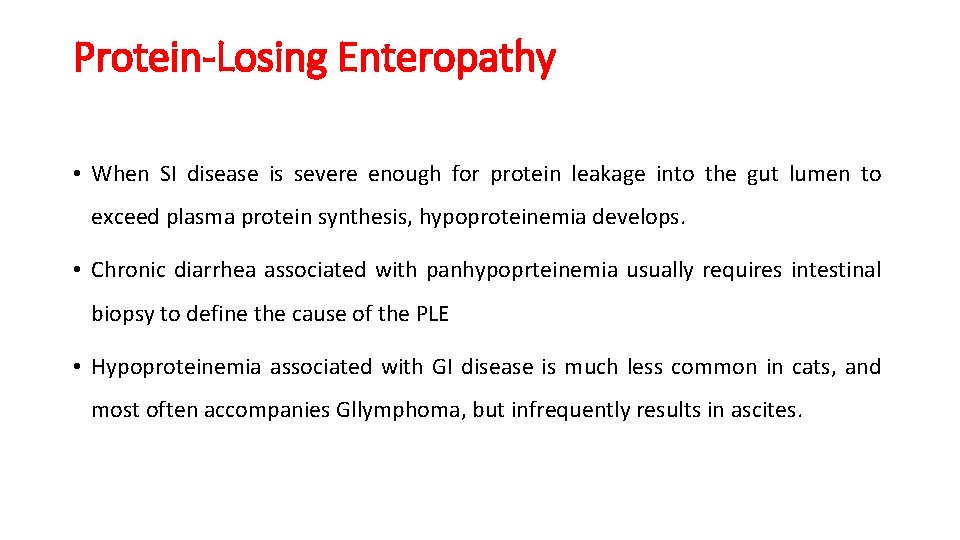 Protein-Losing Enteropathy

• When SI disease is severe enough for protein leakage into the gut lumen to exceed plasma protein synthesis, hypoproteinemia develops.

• Chronic diarrhea associated with panhypoprteinemia usually requires intestinal biopsy to define the cause of the PLE

• Hypoproteinemia associated with GI disease is much less common in cats, and most often accompanies GIlymphoma, but infrequently results in ascites.